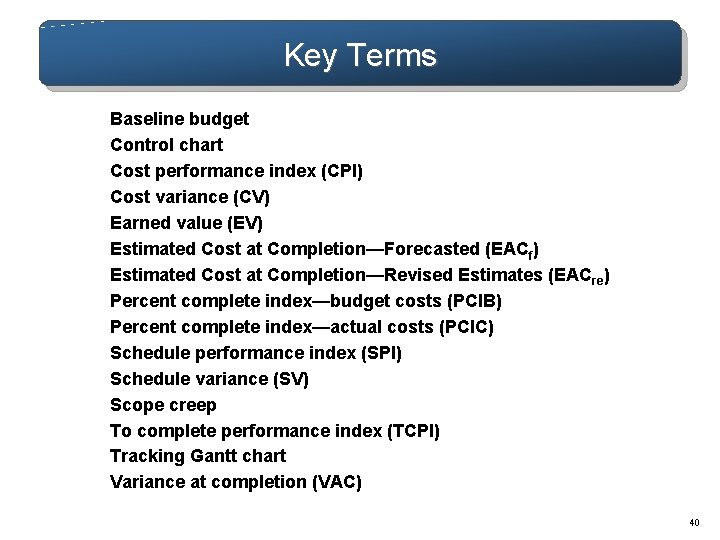 Key Terms

Baseline budget
Control chart
Cost performance index (CPI)
Cost variance (CV)
Earned value (EV)
Estimated Cost at Completion—Forecasted ($EAC_f$)
Estimated Cost at Completion—Revised Estimates ($EAC_{re}$)
Percent complete index—budget costs (PCIB)
Percent complete index—actual costs (PCIC)
Schedule performance index (SPI)
Schedule variance (SV)
Scope creep
To complete performance index (TCPI)
Tracking Gantt chart
Variance at completion (VAC)

40